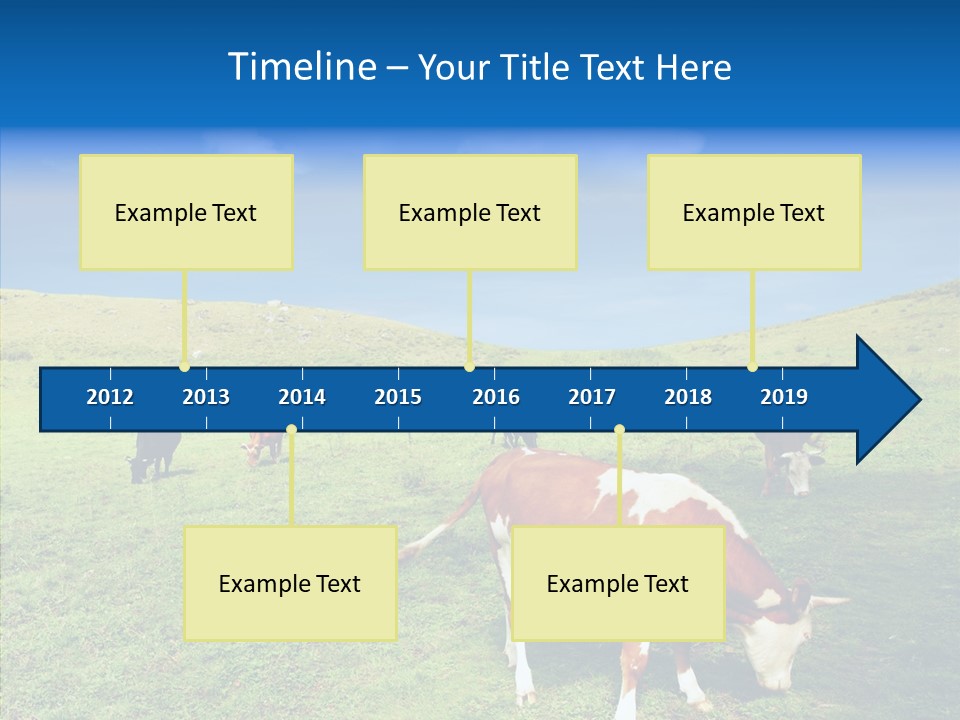 Timeline – Your Title Text Here

Example Text

Example Text

Example Text

2012 2013 2014 2015 2016 2017 2018 2019

Example Text

Example Text